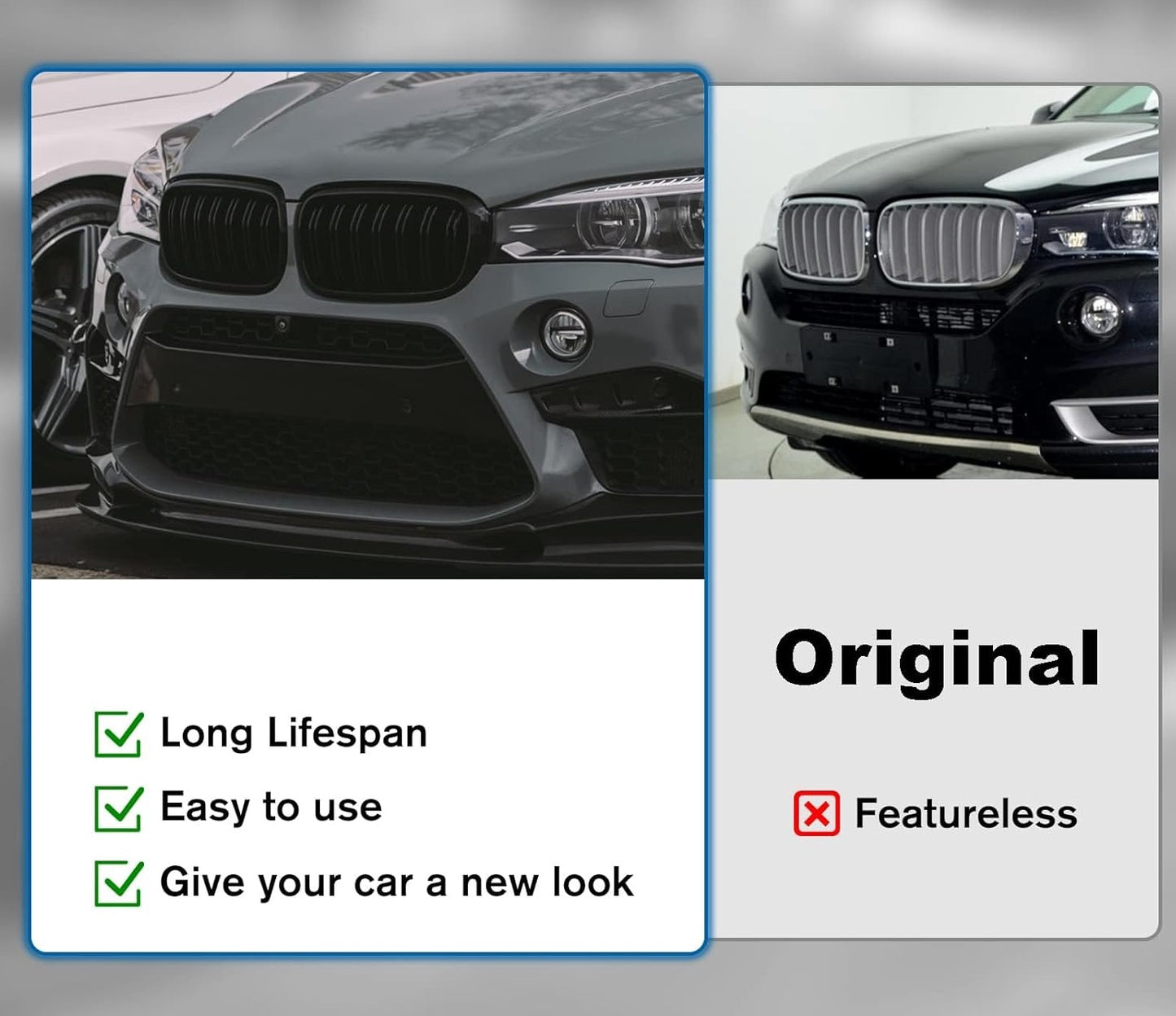 Long Lifespan

Easy to use

Give your car a new look

Original

Featureless